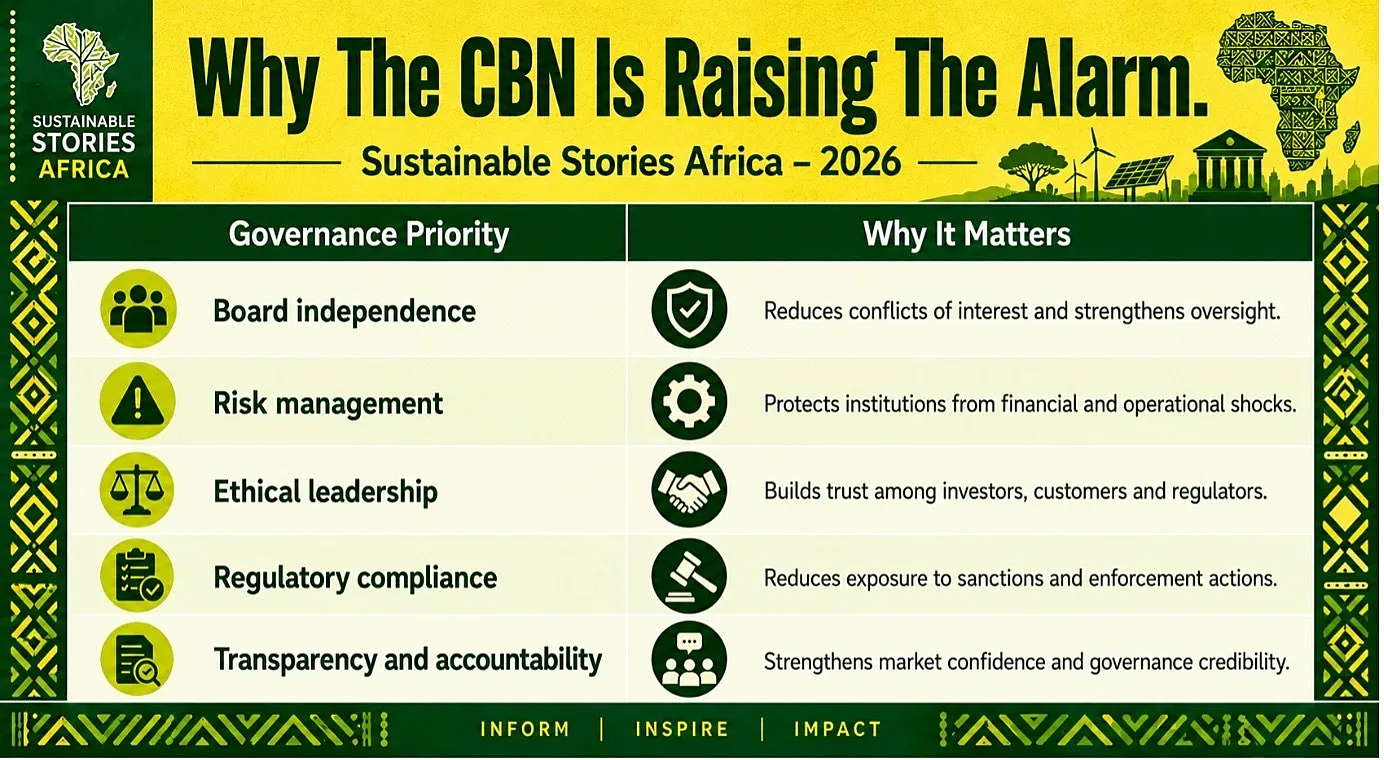 SUSTAINABLE STORIES AFRICA

Why The CBN Is Raising The Alarm.

Sustainable Stories Africa – 2026

| Governance Priority | Why It Matters |
|---|---|
| Board independence | Reduces conflicts of interest and strengthens oversight. |
| Risk management | Protects institutions from financial and operational shocks. |
| Ethical leadership | Builds trust among investors, customers and regulators. |
| Regulatory compliance | Reduces exposure to sanctions and enforcement actions. |
| Transparency and accountability | Strengthens market confidence and governance credibility. |

INFORM | INSPIRE | IMPACT